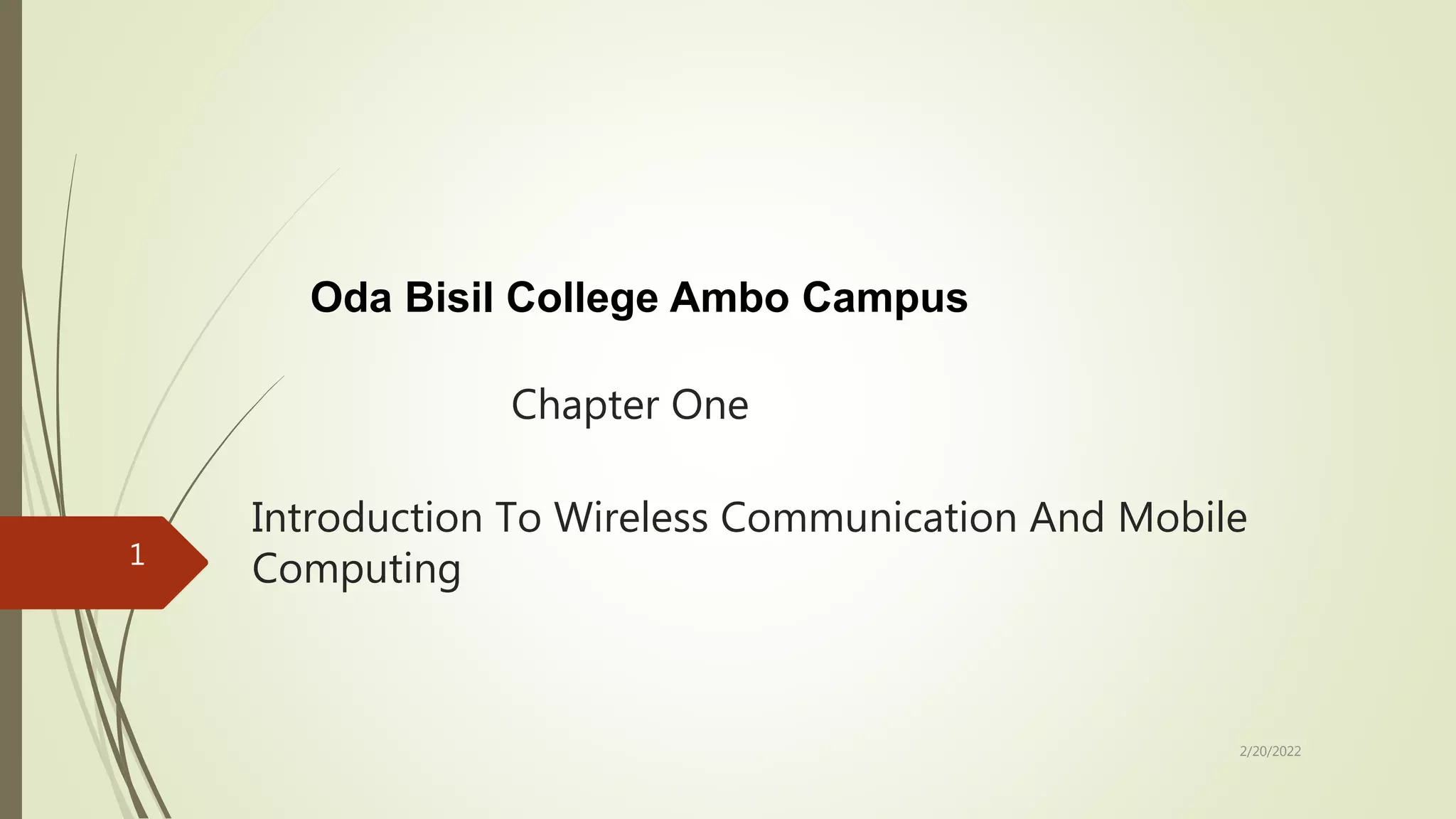 Oda Bisil College Ambo Campus

Chapter One

1

Introduction To Wireless Communication And Mobile Computing

2/20/2022